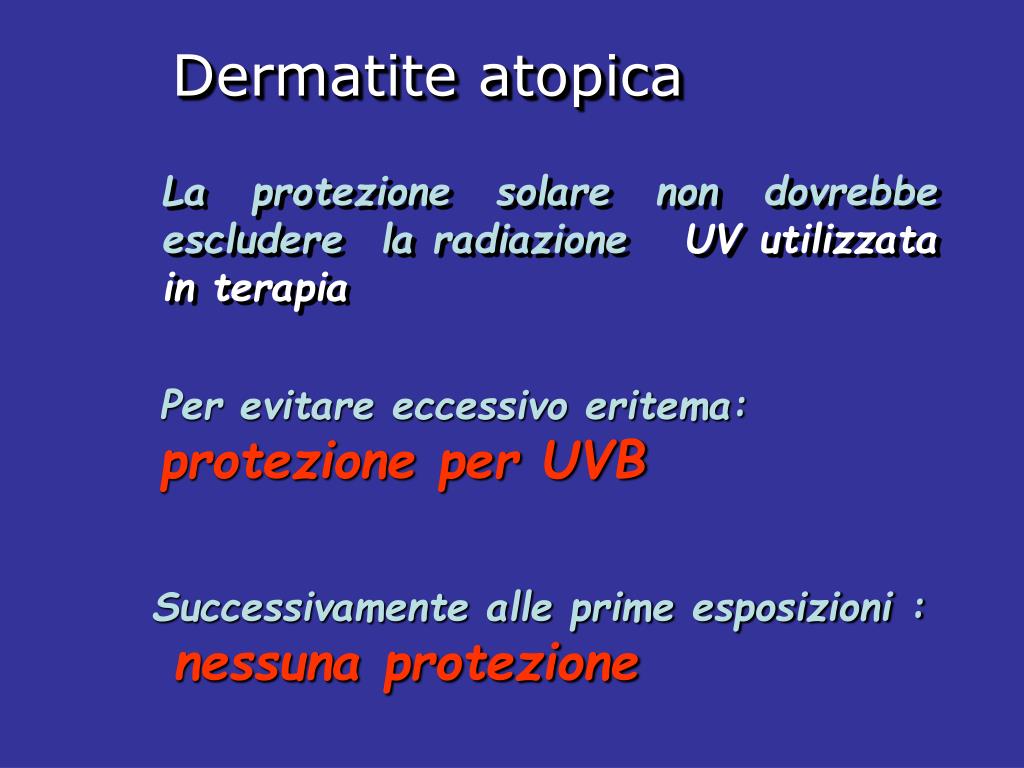 Dermatite atopica

La protezione solare non dovrebbe escludere la radiazione UV utilizzata in terapia

Per evitare eccessivo eritema:
protezione per UVB

Successivamente alle prime esposizioni :
nessuna protezione